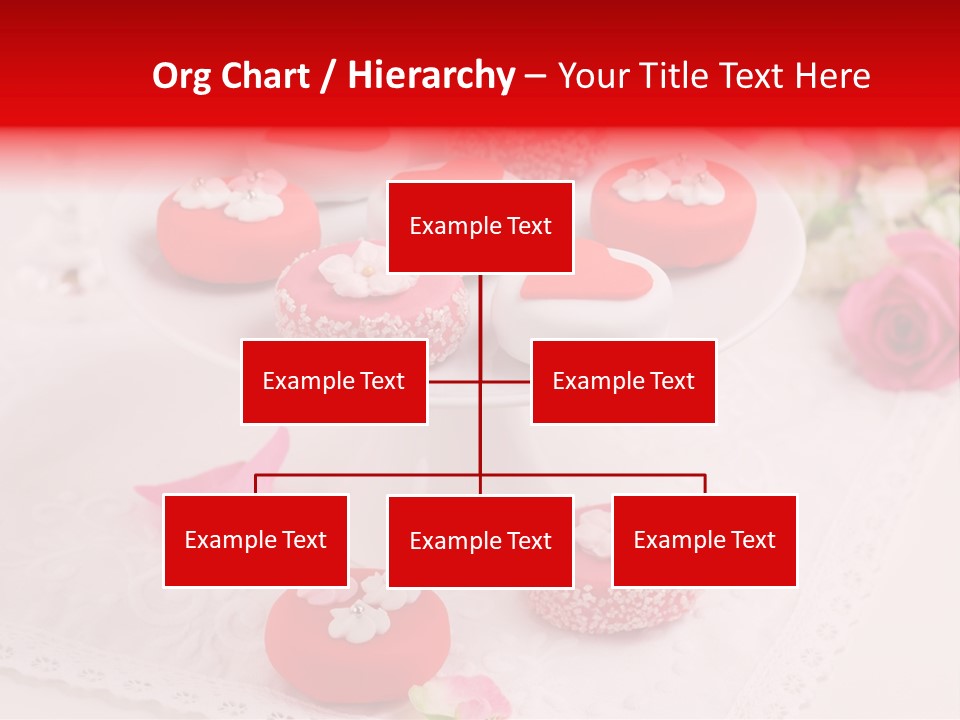 Org Chart / Hierarchy – Your Title Text Here

Example Text

Example Text

Example Text

Example Text

Example Text

Example Text